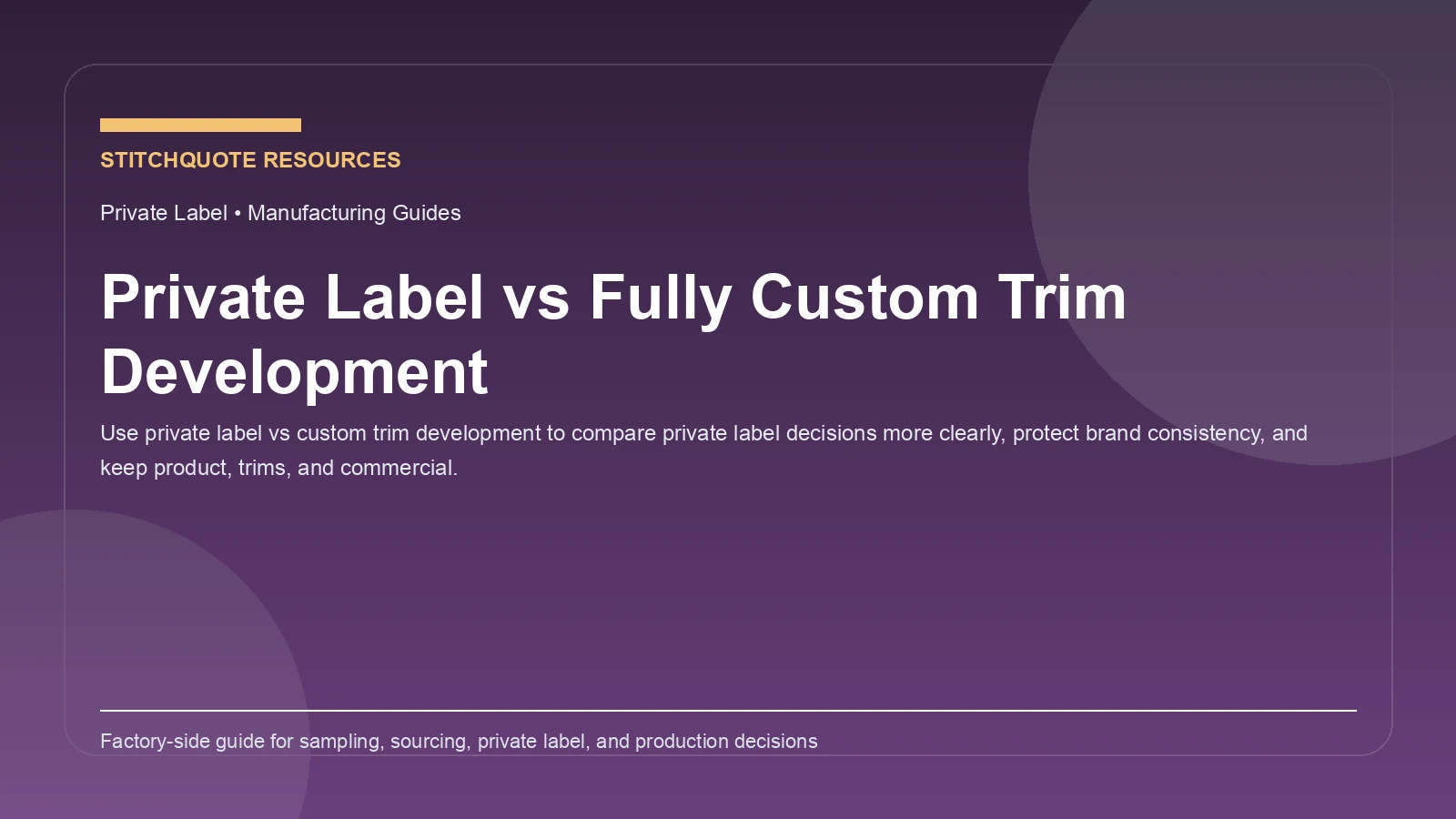 STITCHQUOTE RESOURCES

Private Label • Manufacturing Guides

Private Label vs Fully Custom Trim Development

Use private label vs custom trim development to compare private label decisions more clearly, protect brand consistency, and keep product, trims, and commercial.

Factory-side guide for sampling, sourcing, private label, and production decisions